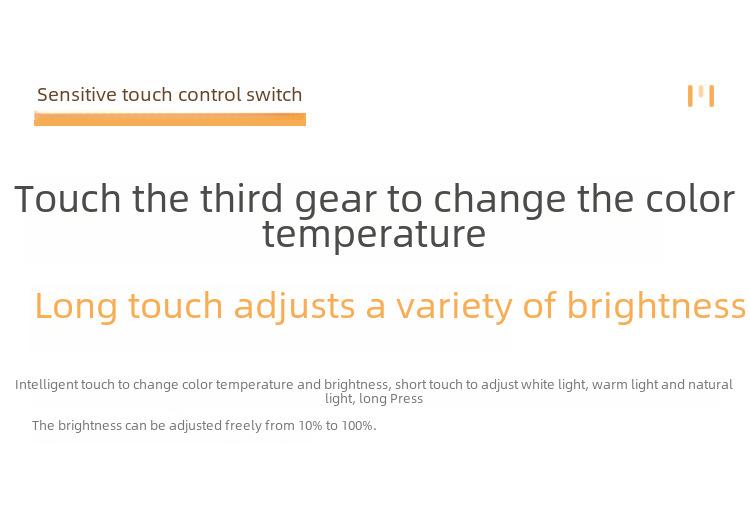 Sensitive touch control switch

Touch the third gear to change the color temperature

Long touch adjusts a variety of brightness

Intelligent touch to change color temperature and brightness, short touch to adjust white light, warm light and natural light, long Press

The brightness can be adjusted freely from 10% to 100%.